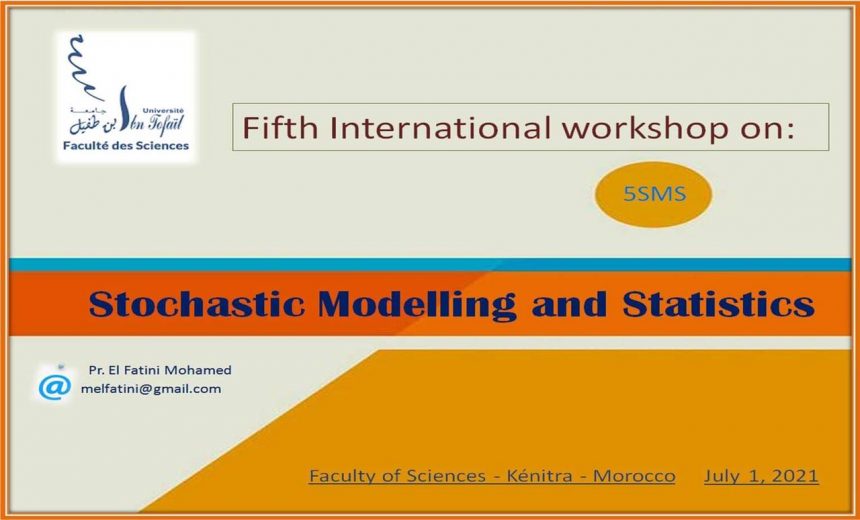 جامعة ابن طفيل
Université Ibn Tofaïl
Faculté des Sciences

Fifth International workshop on:

5SMS

Stochastic Modelling and Statistics

Pr. El Fatini Mohamed
melfatini@gmail.com

Faculty of Sciences - Kénitra - Morocco July 1, 2021